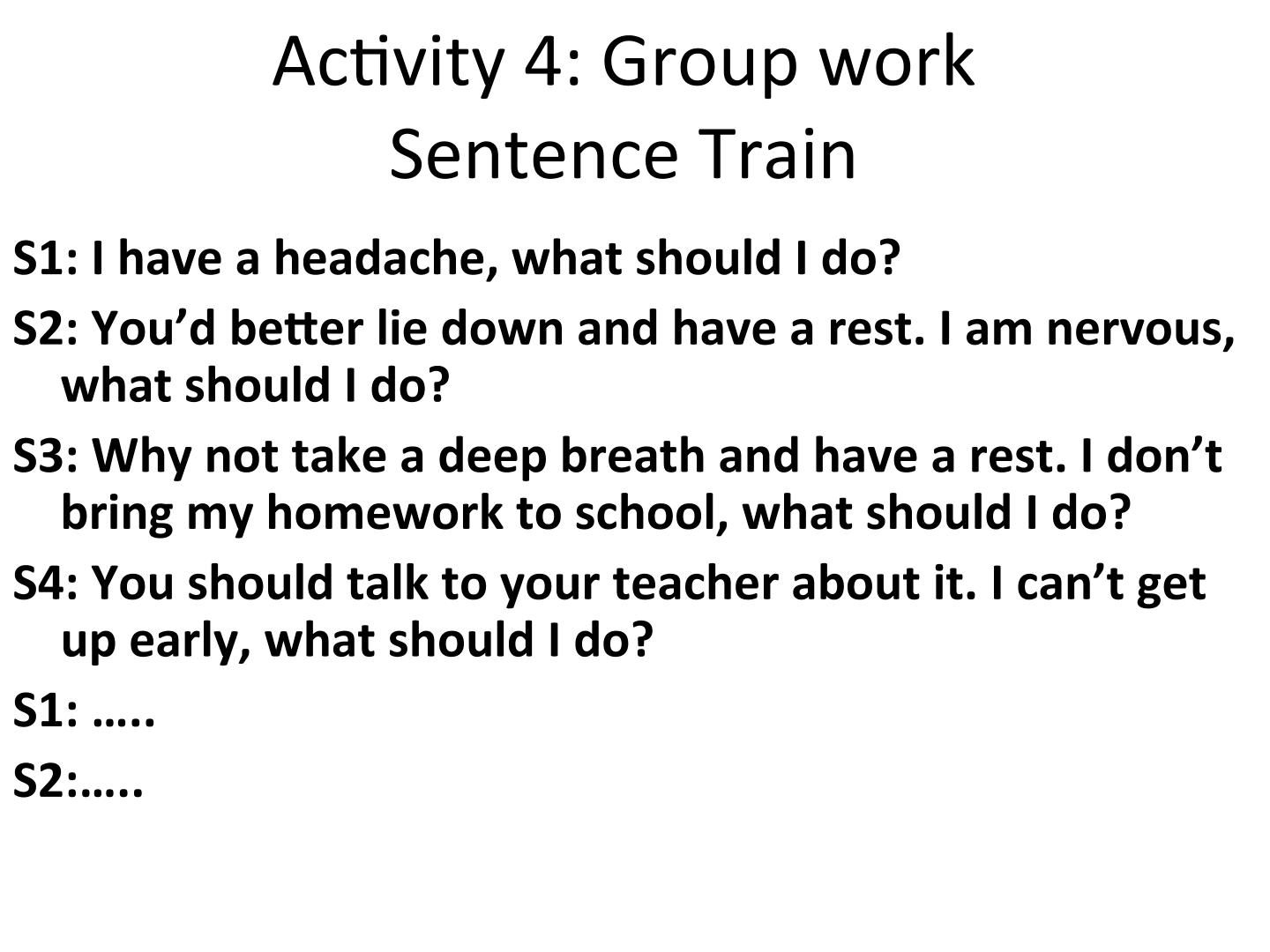 Activity 4: Group work
Sentence Train

S1: I have a headache, what should I do?

S2: You'd better lie down and have a rest. I am nervous, what should I do?

S3: Why not take a deep breath and have a rest. I don't bring my homework to school, what should I do?

S4: You should talk to your teacher about it. I can't get up early, what should I do?

S1: …..

S2:…..